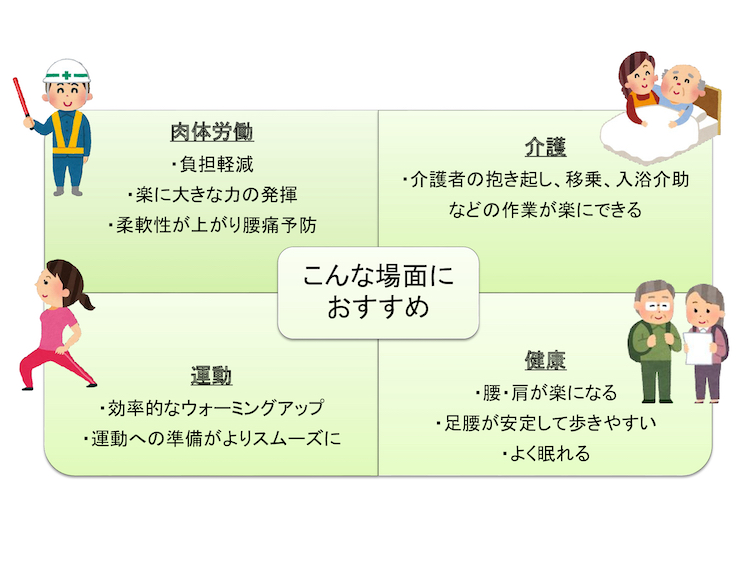 肉体労働
・負担軽減
・楽に大きな力の発揮
・柔軟性が上がり腰痛予防

介護
・介護者の抱き起し、移乗、入浴介助などの作業が楽にできる

こんな場面に
おすすめ

運動
・効率的なウォーミングアップ
・運動への準備がよりスムーズに

健康
・腰・肩が楽になる
・足腰が安定して歩きやすい
・よく眠れる